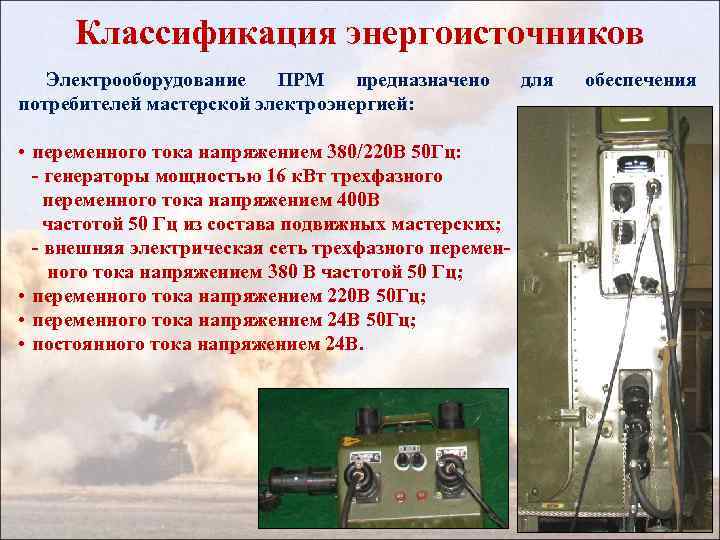 Классификация энергоисточников

Электрооборудование ПРМ предназначено для обеспечения потребителей мастерской электроэнергией:

• переменного тока напряжением 380/220В 50Гц:
- генераторы мощностью 16 кВт трехфазного переменного тока напряжением 400В частотой 50 Гц из состава подвижных мастерских;
- внешняя электрическая сеть трехфазного переменного тока напряжением 380 В частотой 50 Гц;
• переменного тока напряжением 220В 50Гц;
• переменного тока напряжением 24В 50Гц;
• постоянного тока напряжением 24В.